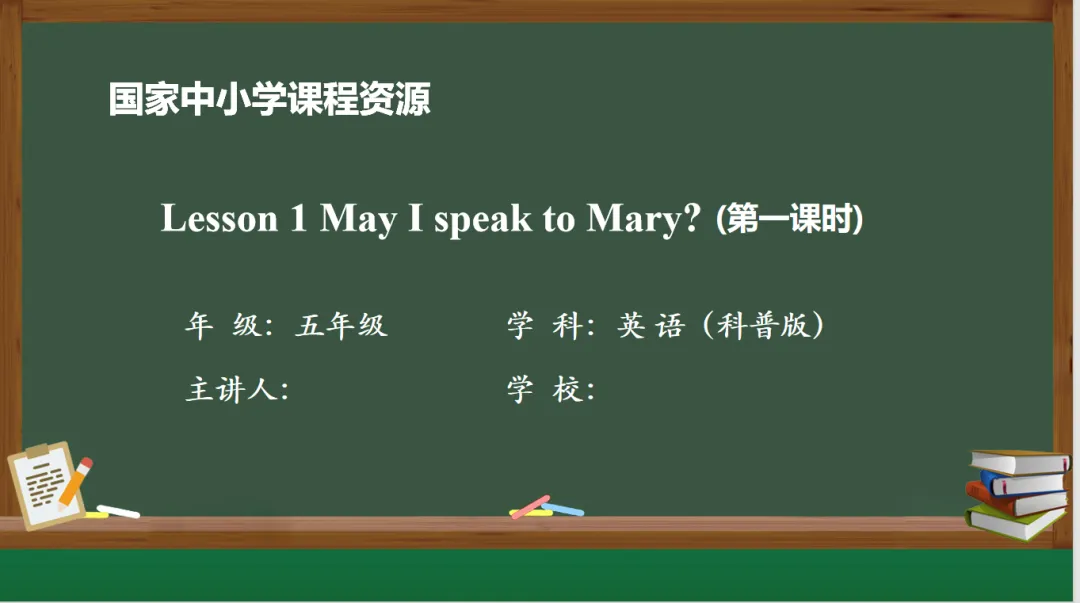 国家中小学课程资源

Lesson 1 May I speak to Mary? (第一课时)

年 级：五年级

学 科：英 语（科普版）

主讲人：

学 校：